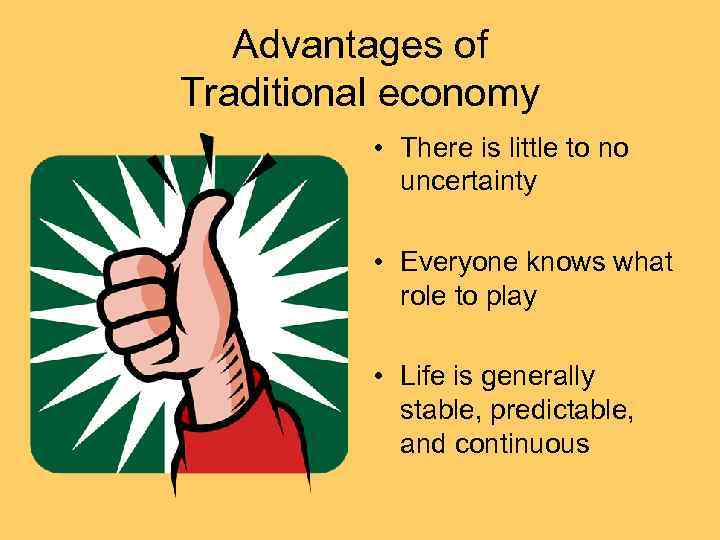 Advantages of
Traditional economy

• There is little to no uncertainty

• Everyone knows what role to play

• Life is generally stable, predictable, and continuous